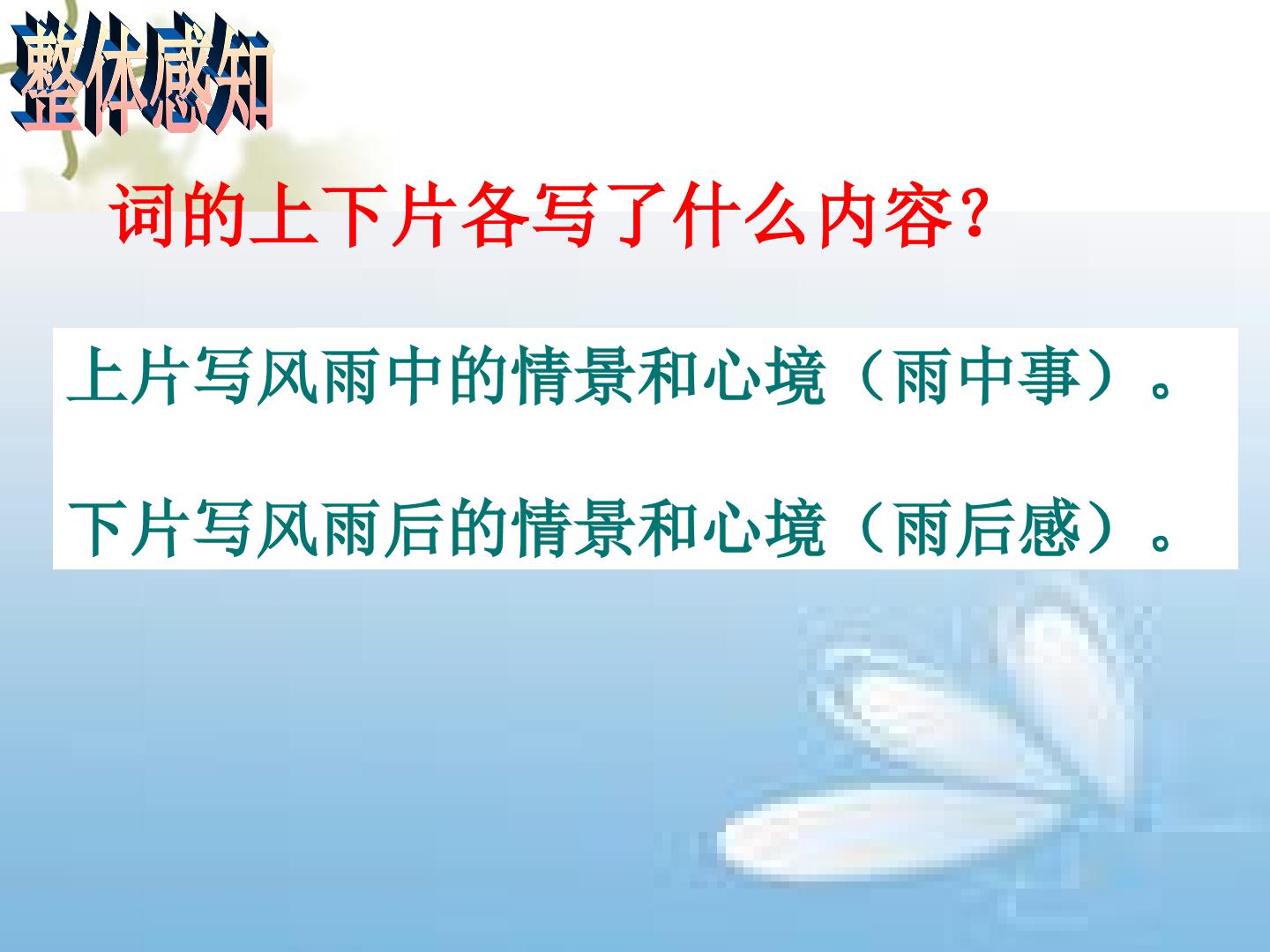 整体感知

词的上下片各写了什么内容?

上片写风雨中的情景和心境（雨中事）。

下片写风雨后的情景和心境（雨后感）。